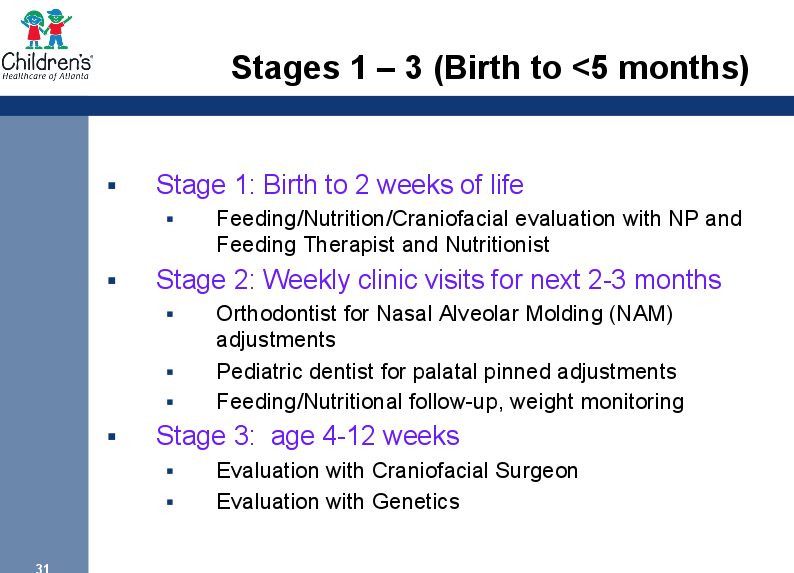 Children's
Healthcare of Atlanta

Stages 1 – 3 (Birth to <5 months)

▪ Stage 1: Birth to 2 weeks of life
  ▪ Feeding/Nutrition/Craniofacial evaluation with NP and Feeding Therapist and Nutritionist
▪ Stage 2: Weekly clinic visits for next 2-3 months
  ▪ Orthodontist for Nasal Alveolar Molding (NAM) adjustments
  ▪ Pediatric dentist for palatal pinned adjustments
  ▪ Feeding/Nutritional follow-up, weight monitoring
▪ Stage 3: age 4-12 weeks
  ▪ Evaluation with Craniofacial Surgeon
  ▪ Evaluation with Genetics

31